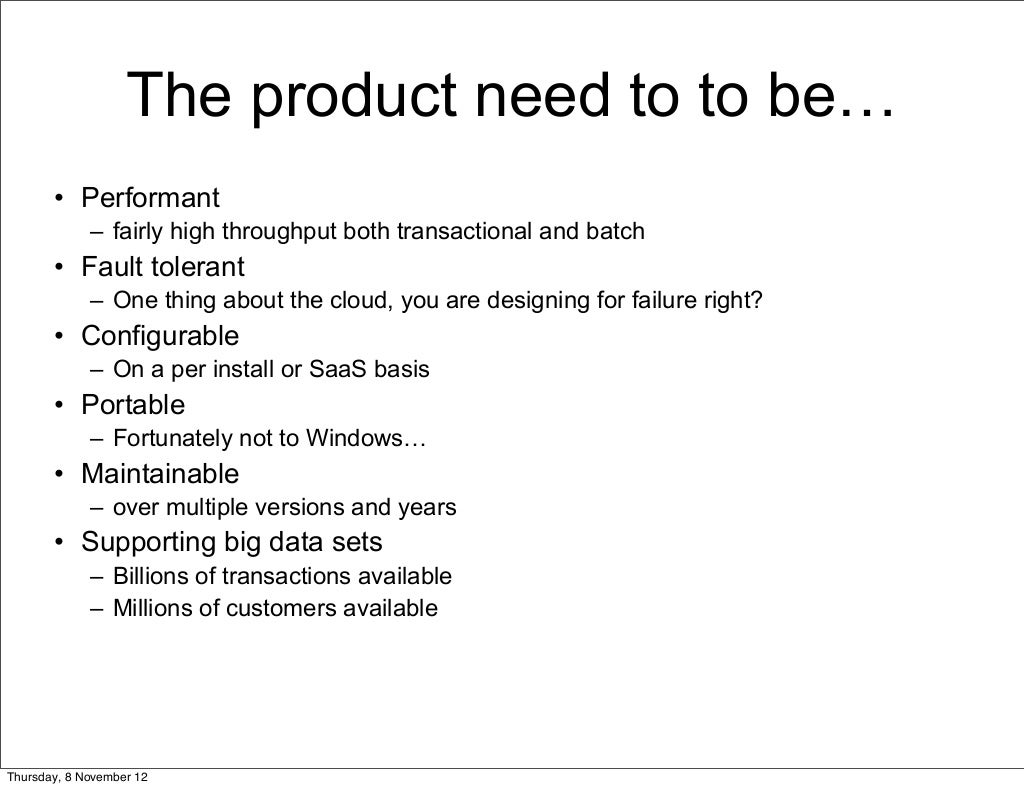 The product need to to be…

• Performant
– fairly high throughput both transactional and batch
• Fault tolerant
– One thing about the cloud, you are designing for failure right?
• Configurable
– On a per install or SaaS basis
• Portable
– Fortunately not to Windows…
• Maintainable
– over multiple versions and years
• Supporting big data sets
– Billions of transactions available
– Millions of customers available

Thursday, 8 November 12